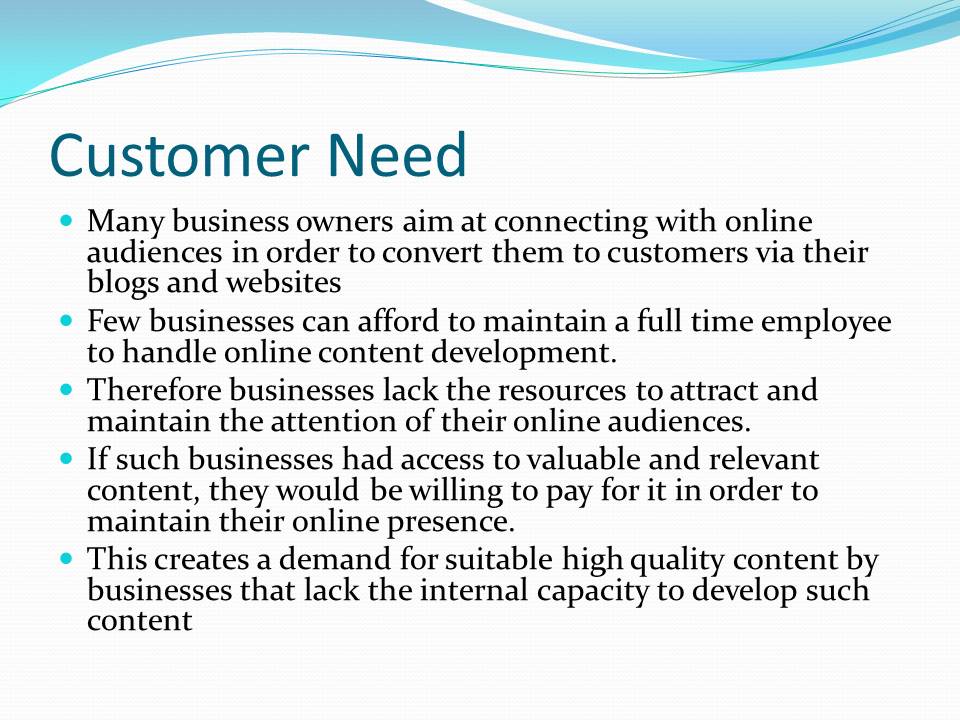 Customer Need

- Many business owners aim at connecting with online audiences in order to convert them to customers via their blogs and websites
- Few businesses can afford to maintain a full time employee to handle online content development.
- Therefore businesses lack the resources to attract and maintain the attention of their online audiences.
- If such businesses had access to valuable and relevant content, they would be willing to pay for it in order to maintain their online presence.
- This creates a demand for suitable high quality content by businesses that lack the internal capacity to develop such content